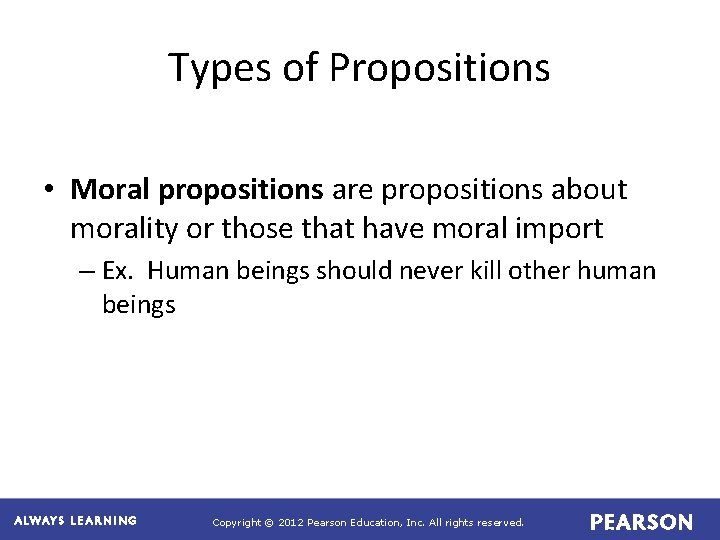 Types of Propositions

• Moral propositions are propositions about morality or those that have moral import

– Ex. Human beings should never kill other human beings

ALWAYS LEARNING

Copyright © 2012 Pearson Education, Inc. All rights reserved.

PEARSON